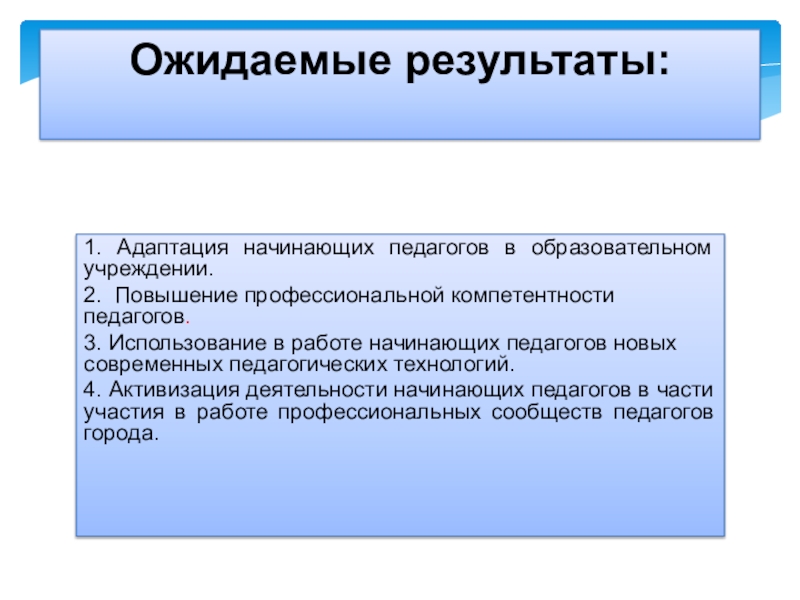 Ожидаемые результаты:

1. Адаптация начинающих педагогов в образовательном учреждении.

2. Повышение профессиональной компетентности педагогов.

3. Использование в работе начинающих педагогов новых современных педагогических технологий.

4. Активизация деятельности начинающих педагогов в части участия в работе профессиональных сообществ педагогов города.